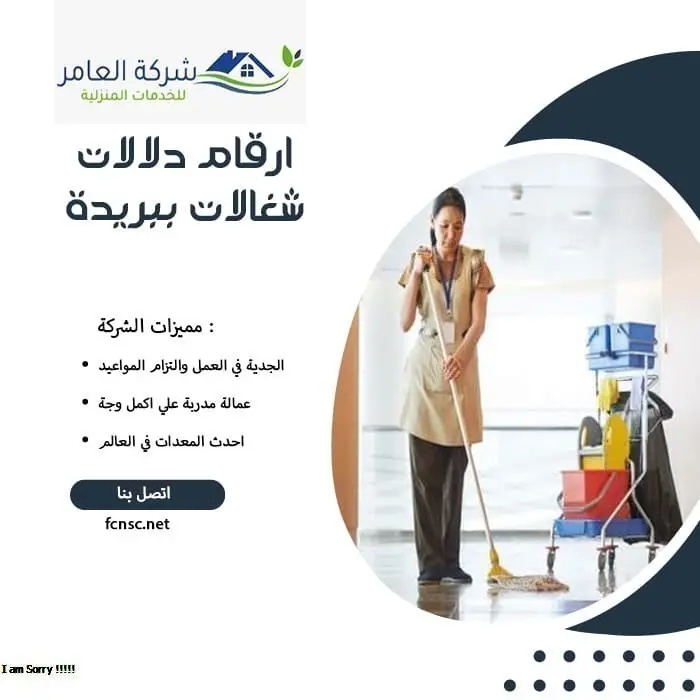 شركة العامر
للخدمات المنزلية

ارقام دلالات شغالات ببريدة

مميزات الشركة :

• الجدية في العمل والتزام المواعيد
• عمالة مدربة علي اكمل وجة
• احدث المعدات في العالم

اتصل بنا
fcnsc.net

I am Sorry !!!!!